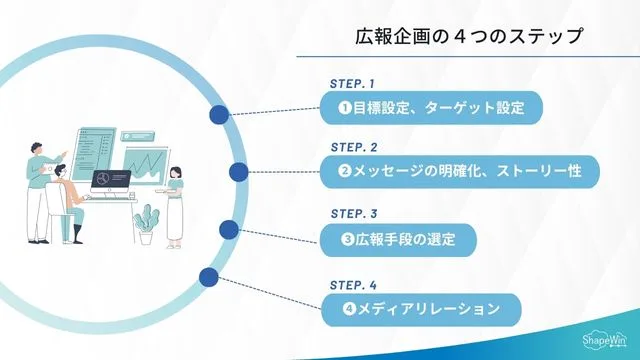 広報企画の４つのステップ

STEP. 1
❶目標設定、ターゲット設定

STEP. 2
❷メッセージの明確化、ストーリー性

STEP. 3
❸広報手段の選定

STEP. 4
❹メディアリレーション

ShapeWin